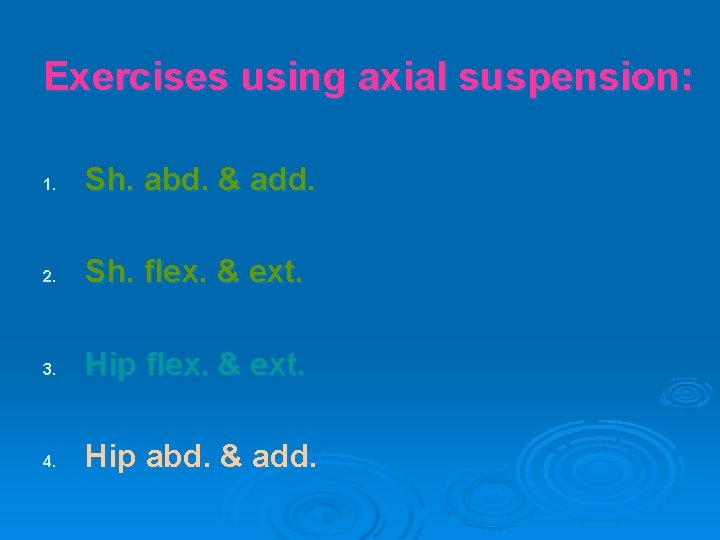 Exercises using axial suspension:

1. Sh. abd. & add.

2. Sh. flex. & ext.

3. Hip flex. & ext.

4. Hip abd. & add.